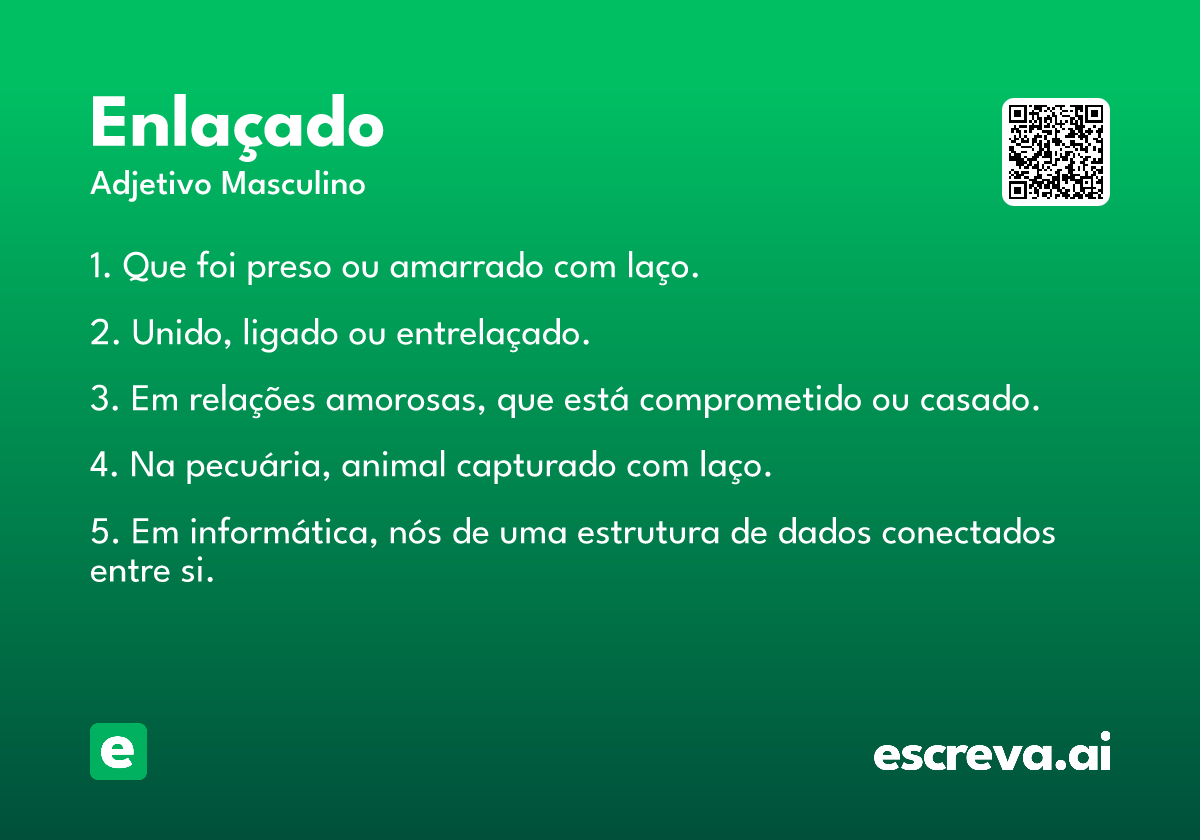 Enlaçado
Adjetivo Masculino

1. Que foi preso ou amarrado com laço.

2. Unido, ligado ou entrelaçado.

3. Em relações amorosas, que está comprometido ou casado.

4. Na pecuária, animal capturado com laço.

5. Em informática, nós de uma estrutura de dados conectados entre si.

e

escreva.ai